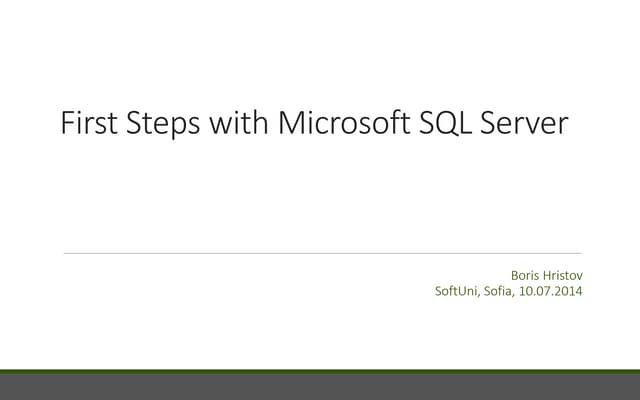 First Steps with Microsoft SQL Server

Boris Hristov
SoftUni, Sofia, 10.07.2014